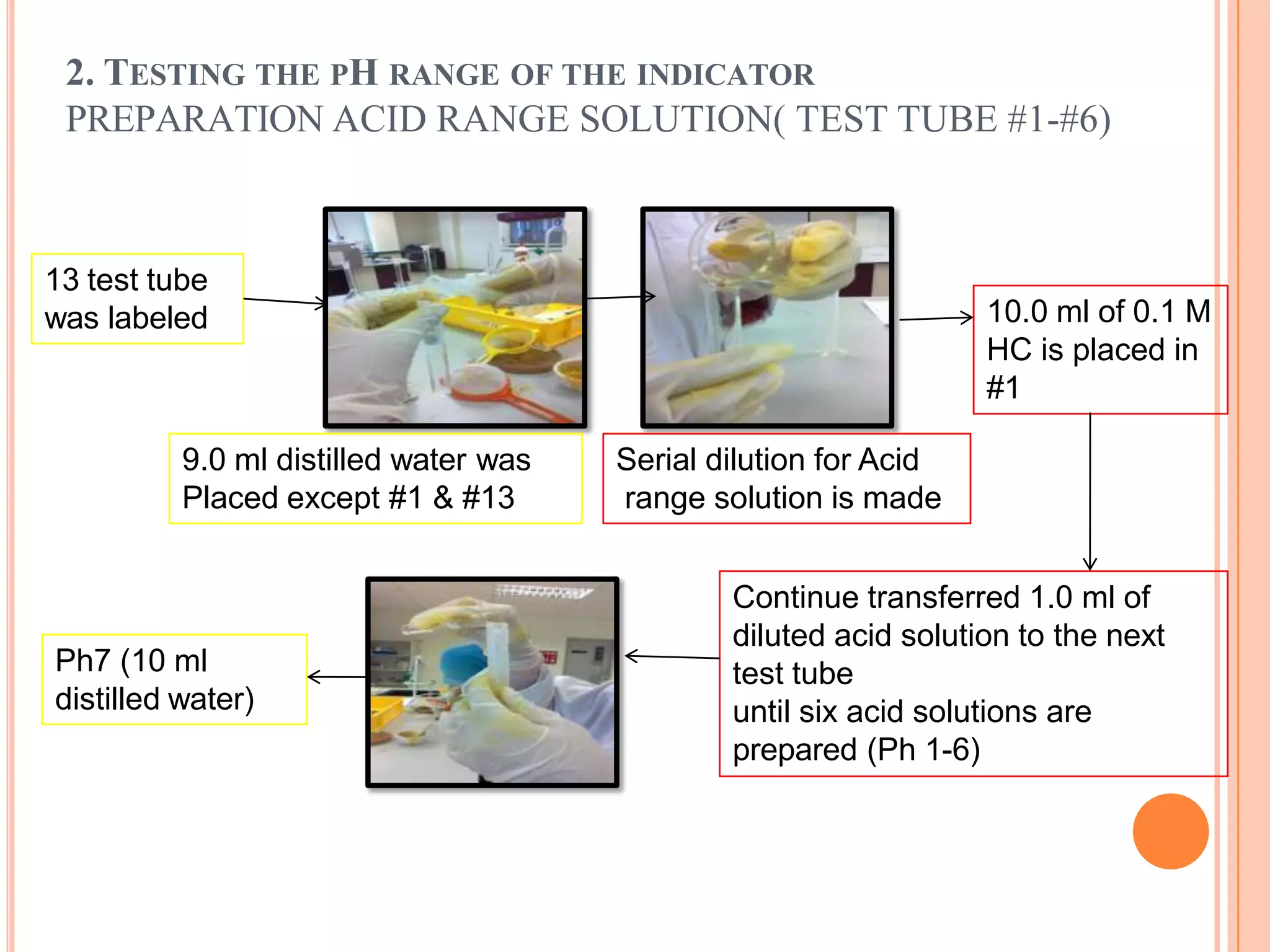 2. TESTING THE PH RANGE OF THE INDICATOR
PREPARATION ACID RANGE SOLUTION( TEST TUBE #1-#6)

13 test tube was labeled

9.0 ml distilled water was Placed except #1 & #13

Serial dilution for Acid range solution is made

10.0 ml of 0.1 M HC is placed in #1

Continue transferred 1.0 ml of diluted acid solution to the next test tube
until six acid solutions are prepared (Ph 1-6)

Ph7 (10 ml distilled water)